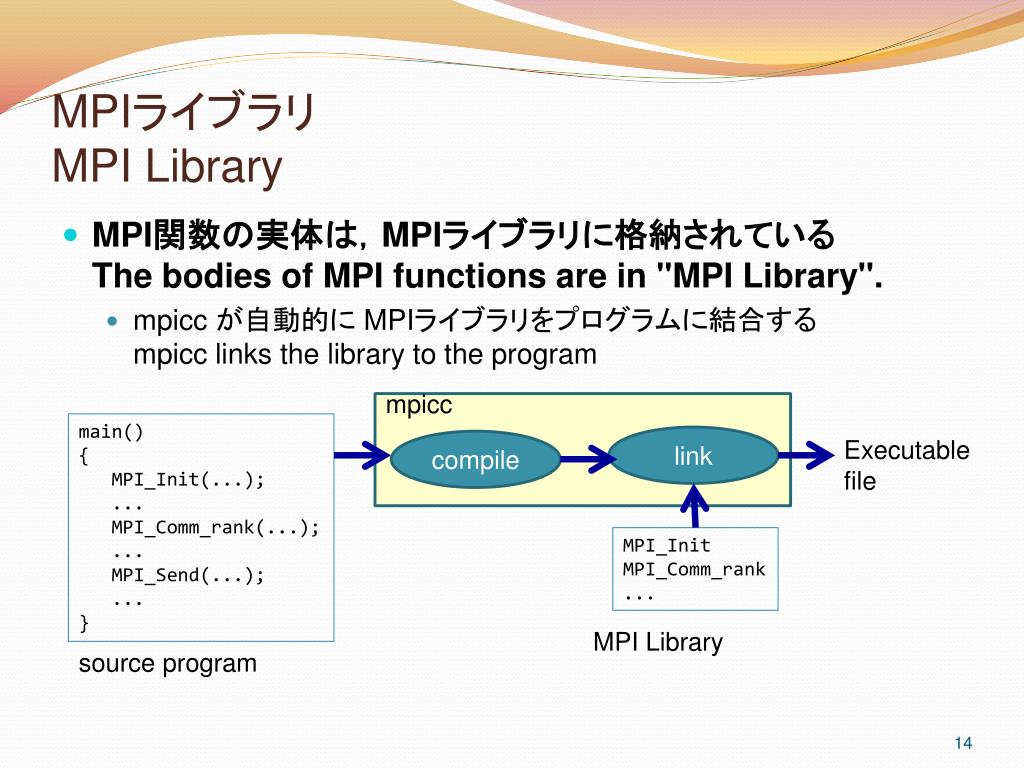 MPIライブラリ
MPI Library

MPI関数の実体は，MPIライブラリに格納されている
The bodies of MPI functions are in "MPI Library".

mpicc が自動的に MPIライブラリをプログラムに結合する
mpicc links the library to the program

main()
{
MPI_Init(...);
...
MPI_Comm_rank(...);
...
MPI_Send(...);
...
}

source program

mpicc

compile

link

Executable file

MPI_Init
MPI_Comm_rank
...

MPI Library

14